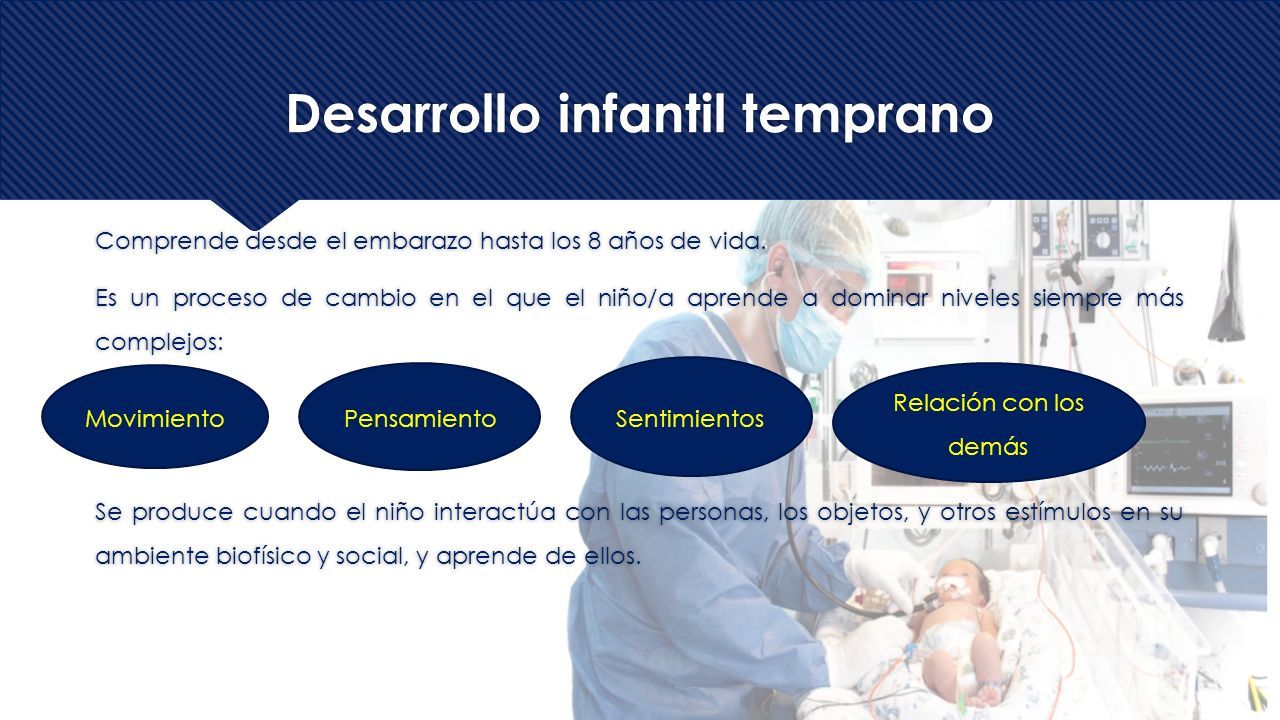 Desarrollo infantil temprano

Comprende desde el embarazo hasta los 8 años de vida.

Es un proceso de cambio en el que el niño/a aprende a dominar niveles siempre más complejos:

Movimiento

Pensamiento

Sentimientos

Relación con los demás

Se produce cuando el niño interactúa con las personas, los objetos, y otros estímulos en su ambiente biofísico y social, y aprende de ellos.